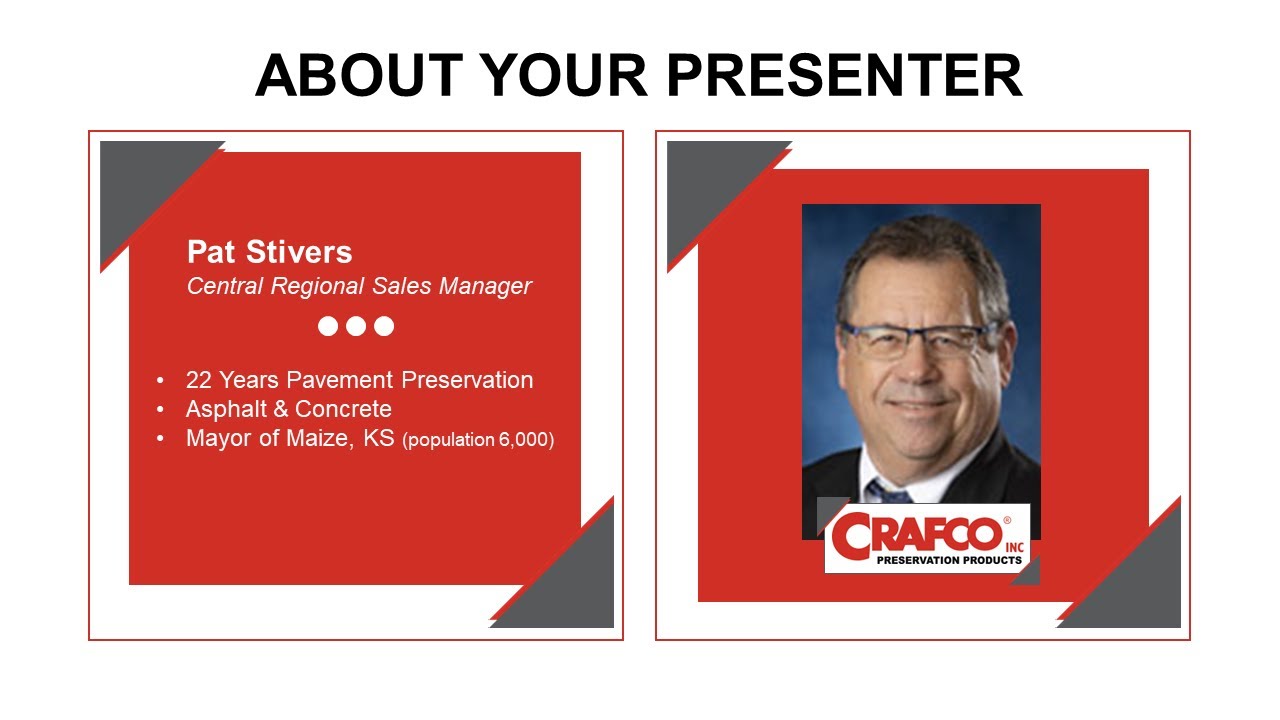 ABOUT YOUR PRESENTER

Pat Stivers
Central Regional Sales Manager

• 22 Years Pavement Preservation
• Asphalt & Concrete
• Mayor of Maize, KS (population 6,000)

CRAFCO® INC
PRESERVATION PRODUCTS